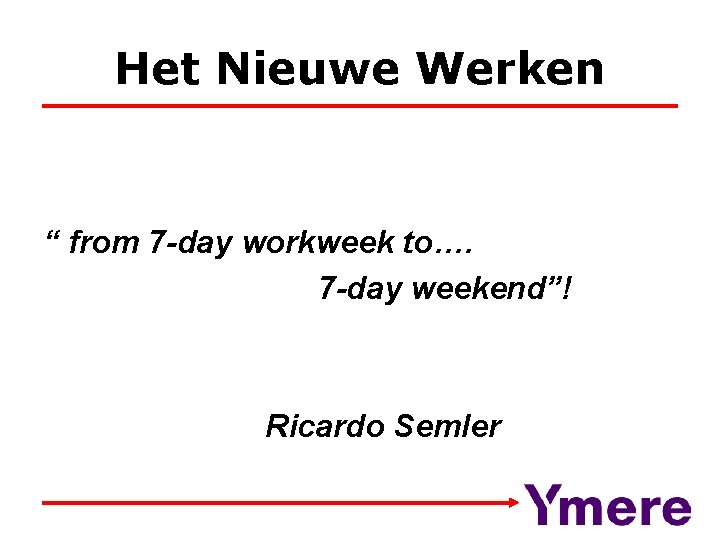 Het Nieuwe Werken

“ from 7-day workweek to….
7-day weekend”!

Ricardo Semler

Ymere